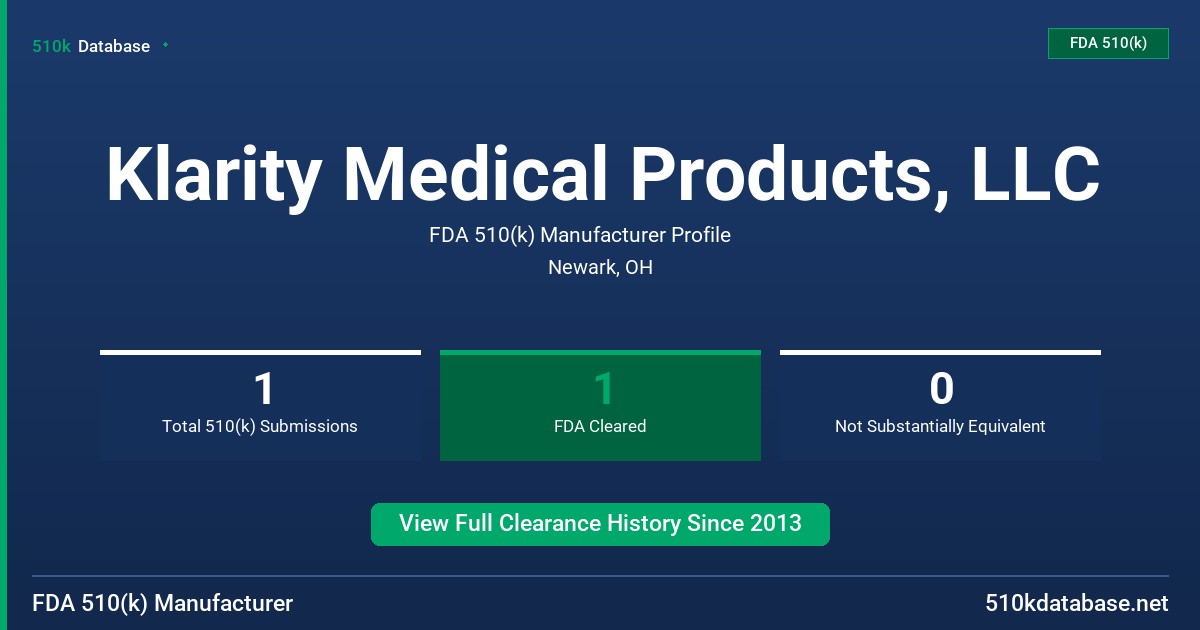 510k Database

FDA 510(k)

Klarity Medical Products, LLC

FDA 510(k) Manufacturer Profile

Newark, OH

1
Total 510(k) Submissions

1
FDA Cleared

0
Not Substantially Equivalent

View Full Clearance History Since 2013

FDA 510(k) Manufacturer

510kdatabase.net